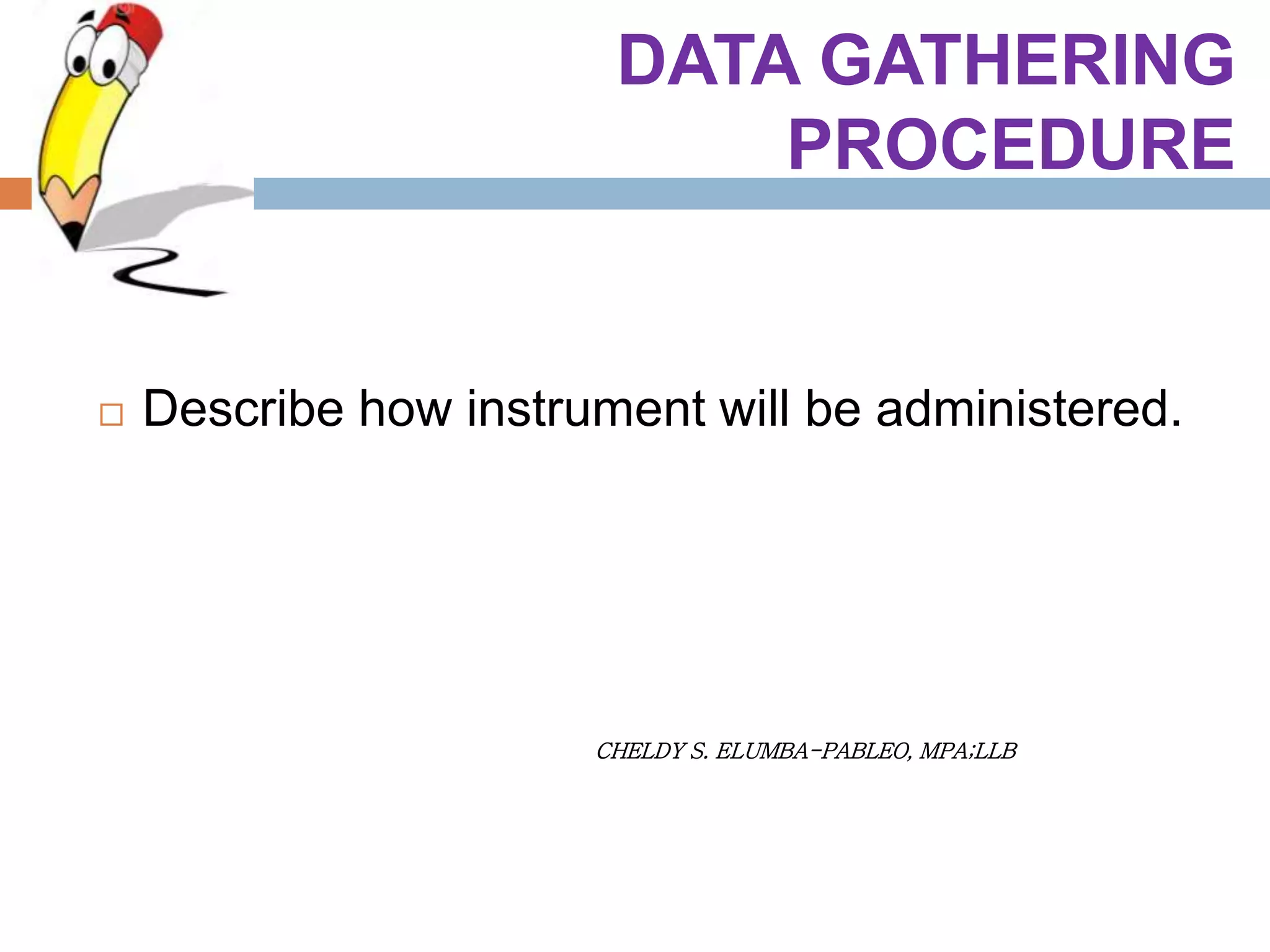 DATA GATHERING PROCEDURE

□ Describe how instrument will be administered.

CHELDY S. ELUMBA-PABLEO, MPA;LLB